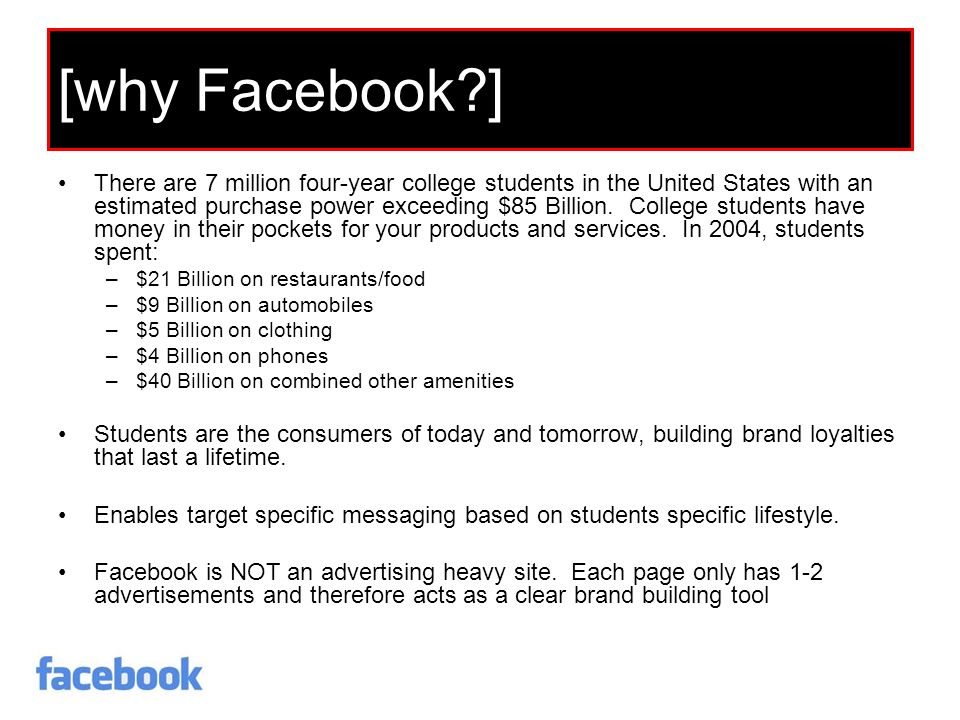 [why Facebook?]

• There are 7 million four-year college students in the United States with an estimated purchase power exceeding \$85 Billion. College students have money in their pockets for your products and services. In 2004, students spent:

– \$21 Billion on restaurants/food
– \$9 Billion on automobiles
– \$5 Billion on clothing
– \$4 Billion on phones
– \$40 Billion on combined other amenities

• Students are the consumers of today and tomorrow, building brand loyalties that last a lifetime.

• Enables target specific messaging based on students specific lifestyle.

• Facebook is NOT an advertising heavy site. Each page only has 1-2 advertisements and therefore acts as a clear brand building tool

facebook